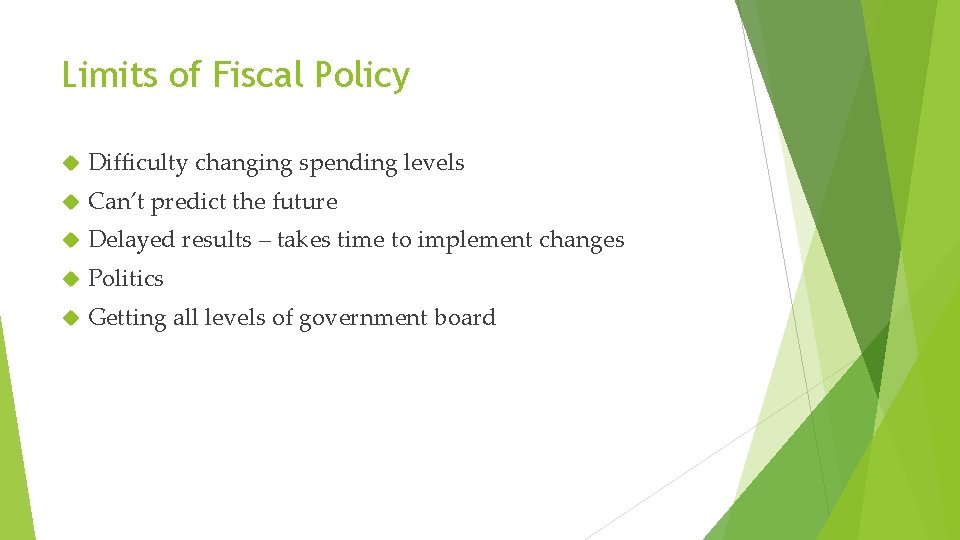 Limits of Fiscal Policy

Difficulty changing spending levels

Can't predict the future

Delayed results – takes time to implement changes

Politics

Getting all levels of government board